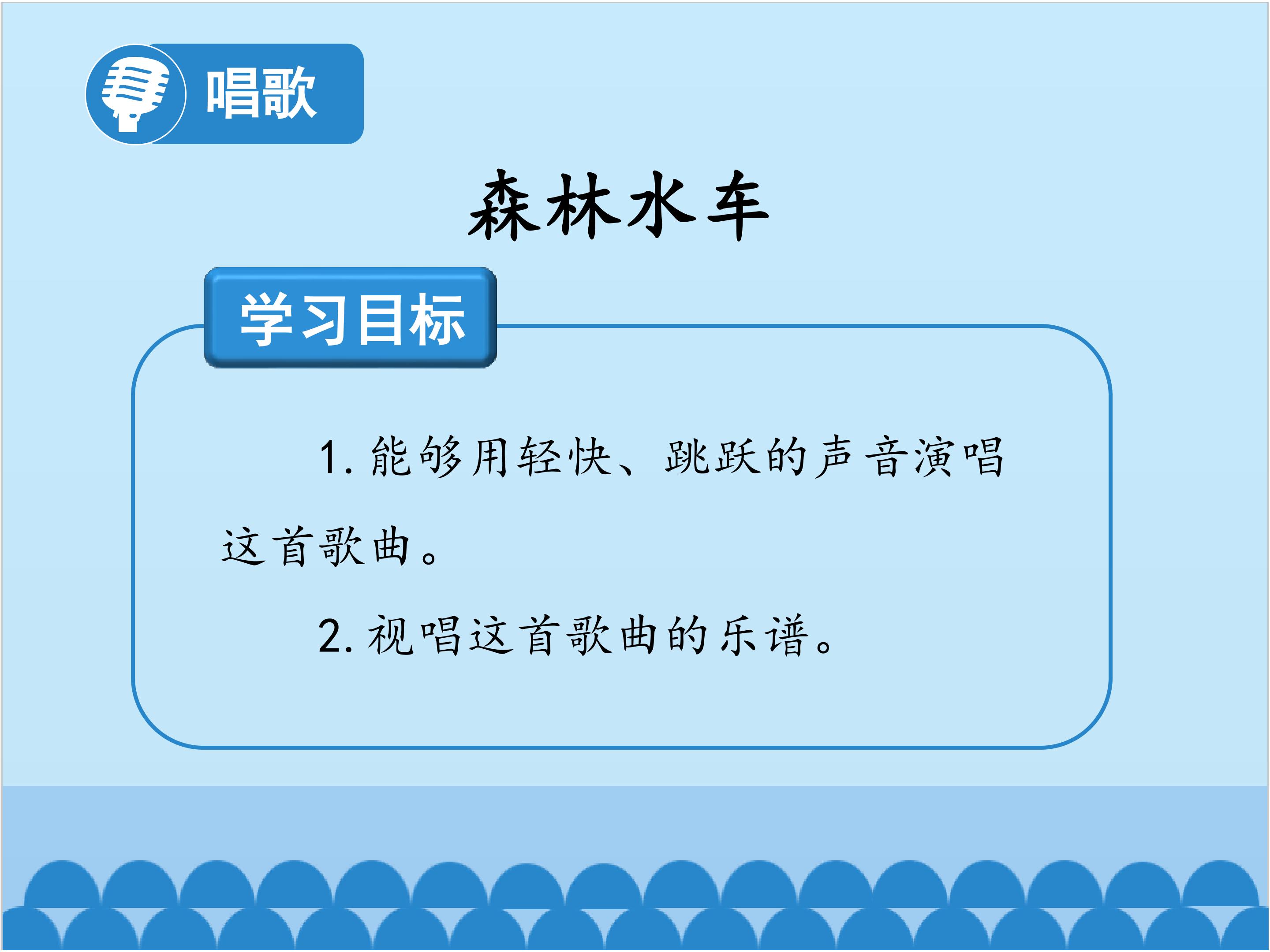 唱歌

森林水车

学习目标

1.能够用轻快、跳跃的声音演唱这首歌曲。

2.视唱这首歌曲的乐谱。